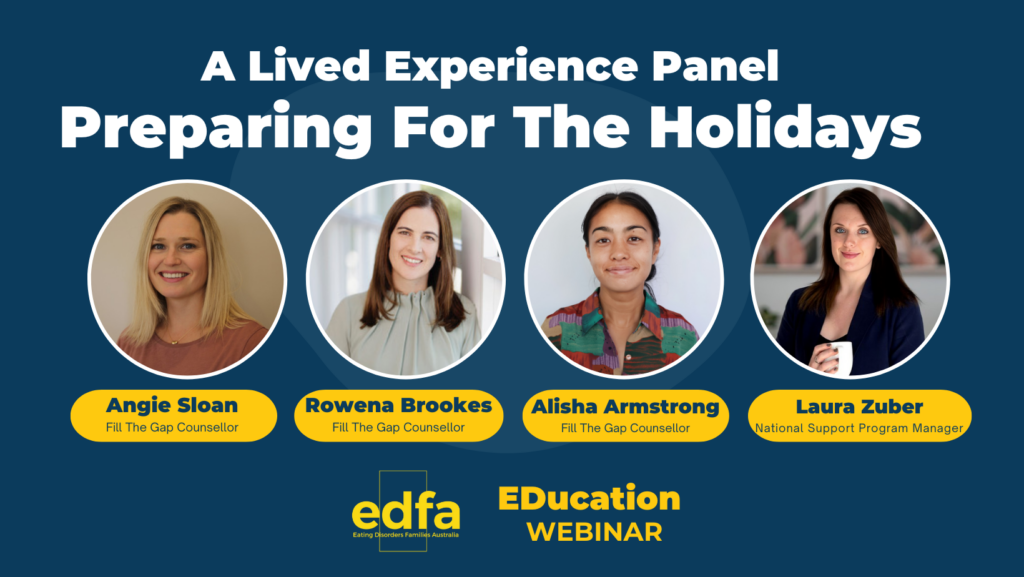 A Lived Experience Panel
Preparing For The Holidays

Angie Sloan
Fill The Gap Counsellor

Rowena Brookes
Fill The Gap Counsellor

Alisha Armstrong
Fill The Gap Counsellor

Laura Zuber
National Support Program Manager

edfa
Eating Disorders Families Australia

EDucation
WEBINAR